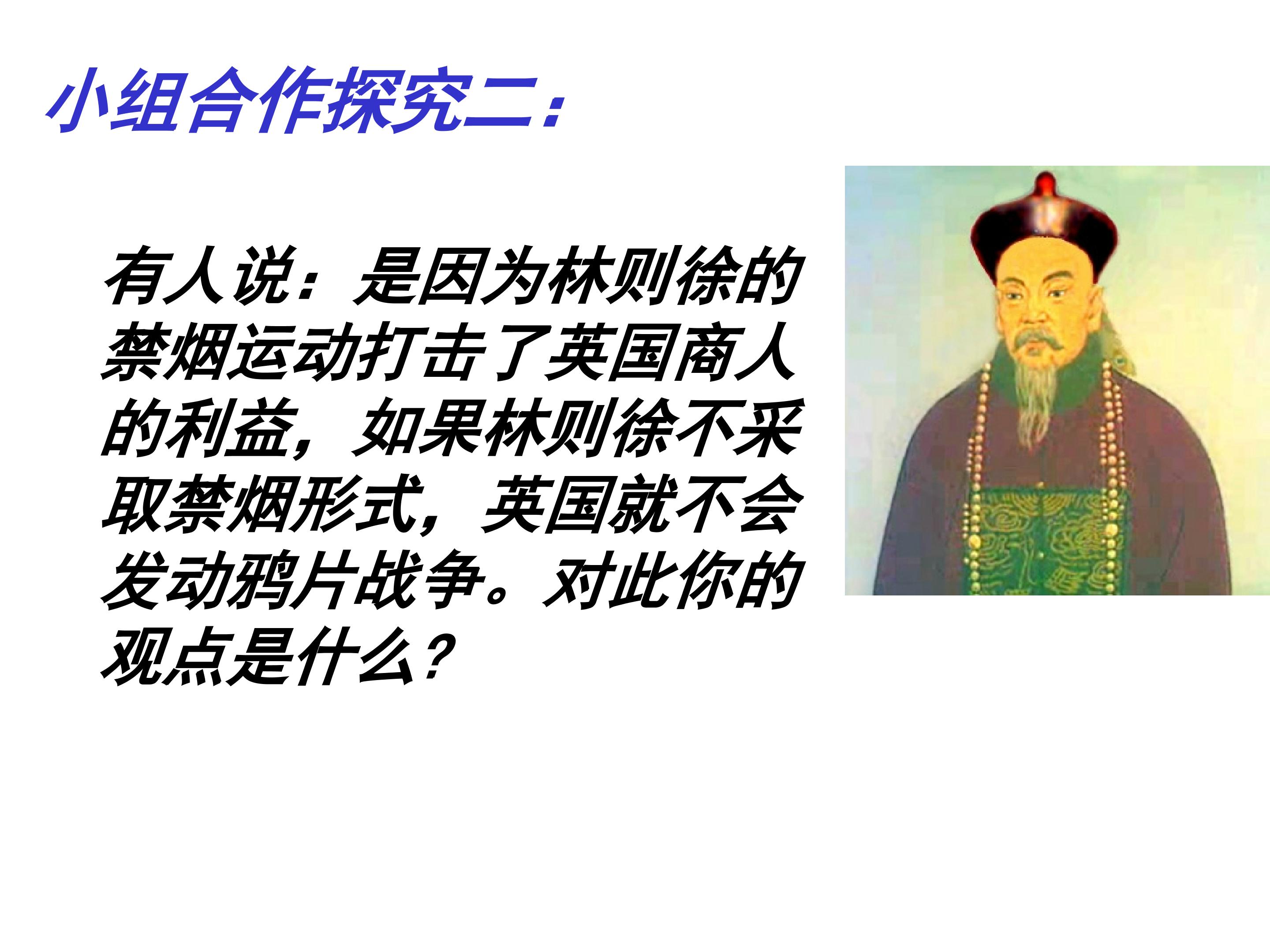 小组合作探究二：

有人说：是因为林则徐的禁烟运动打击了英国商人的利益，如果林则徐不采取禁烟形式，英国就不会发动鸦片战争。对此你的观点是什么？